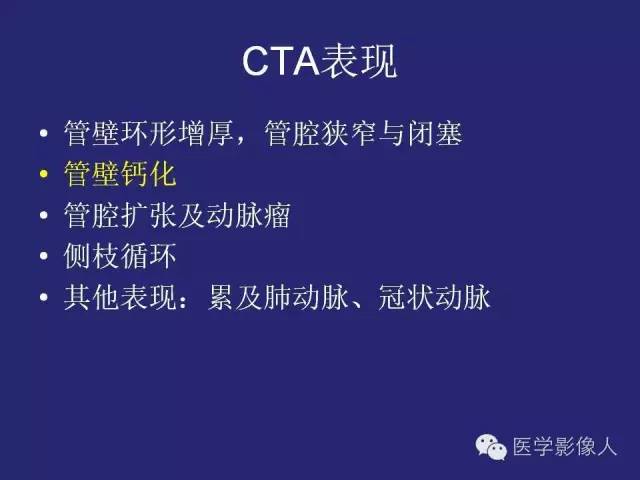 CTA表现

• 管壁环形增厚，管腔狭窄与闭塞
• 管壁钙化
• 管腔扩张及动脉瘤
• 侧枝循环
• 其他表现：累及肺动脉、冠状动脉

医学影像人